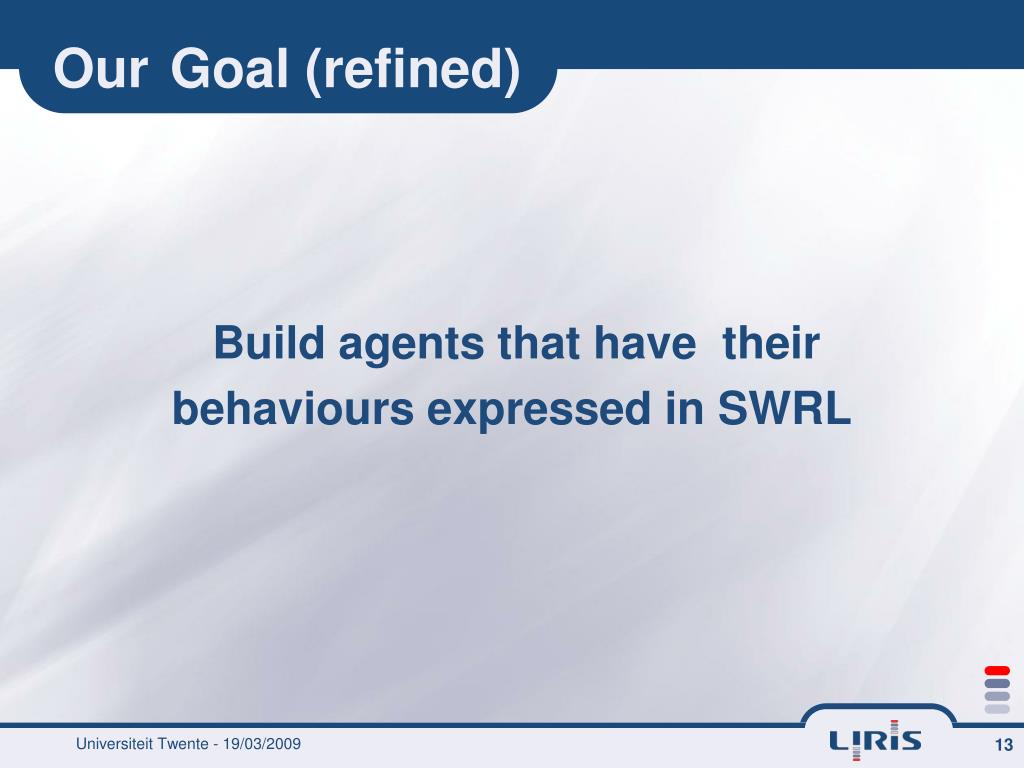 Our Goal (refined)

Build agents that have their behaviours expressed in SWRL

Universiteit Twente - 19/03/2009

LIRIS

13